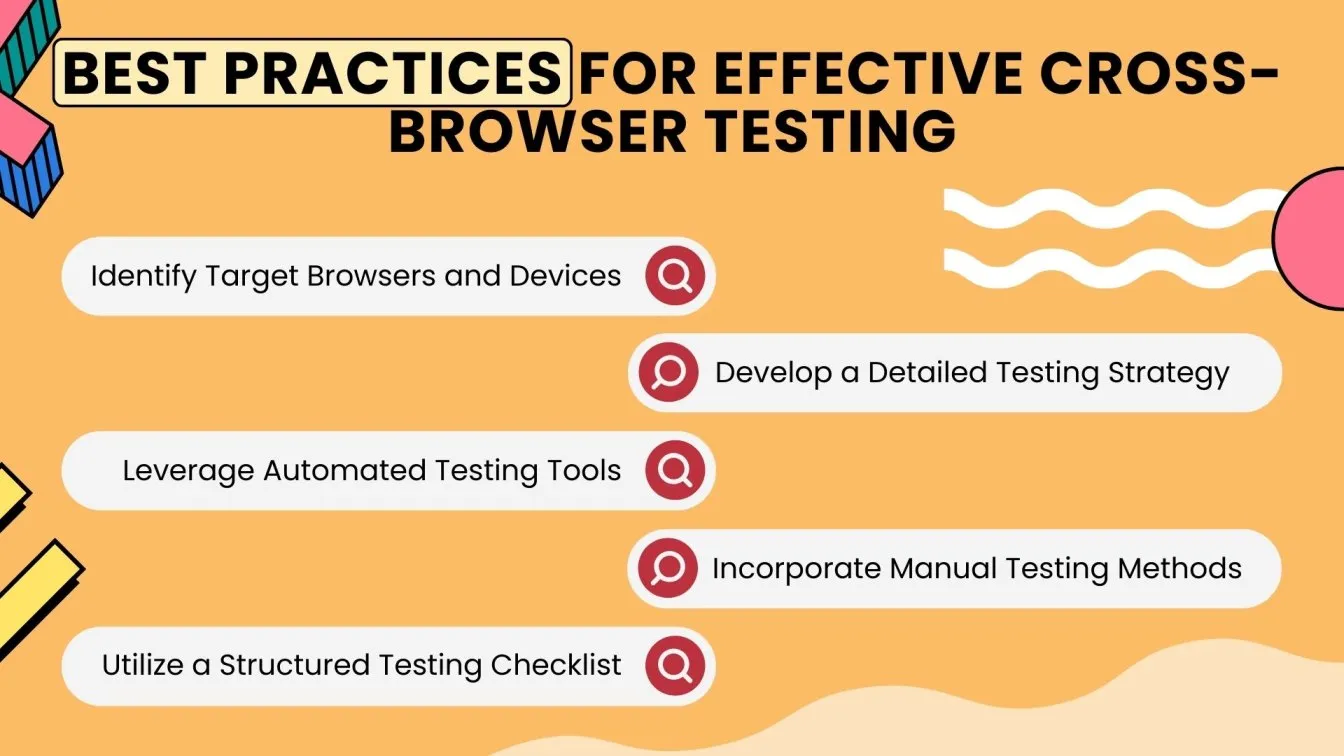 BEST PRACTICES FOR EFFECTIVE CROSS-BROWSER TESTING

Identify Target Browsers and Devices

Develop a Detailed Testing Strategy

Leverage Automated Testing Tools

Incorporate Manual Testing Methods

Utilize a Structured Testing Checklist